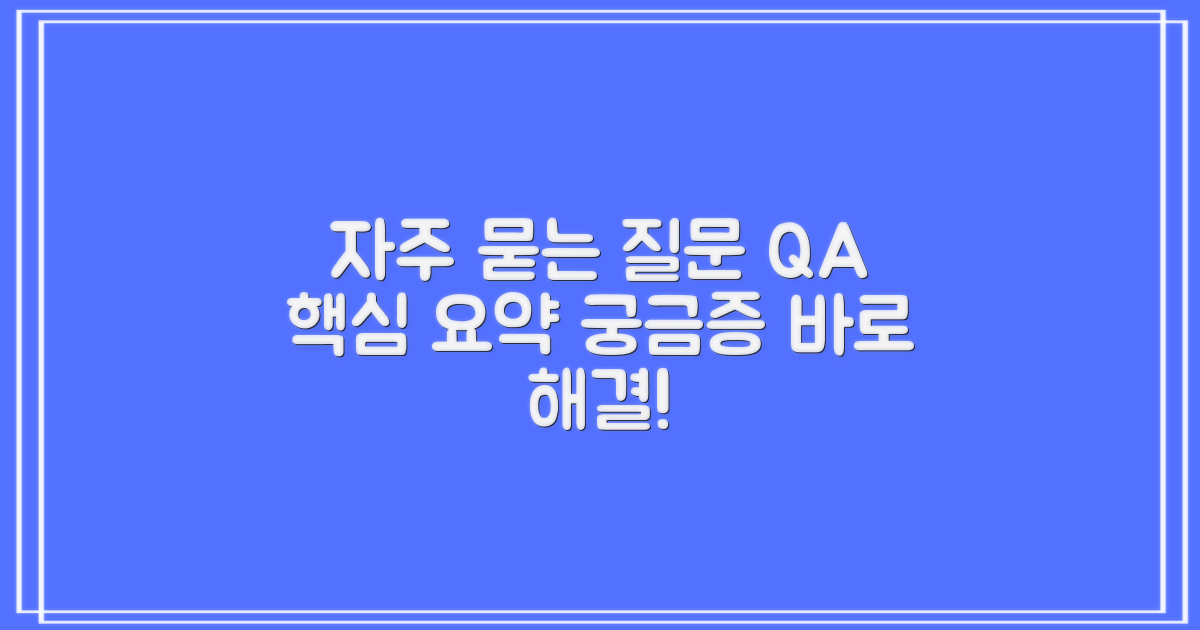 자주 묻는 질문 QA
핵심 요약 궁금증 바로
해결!